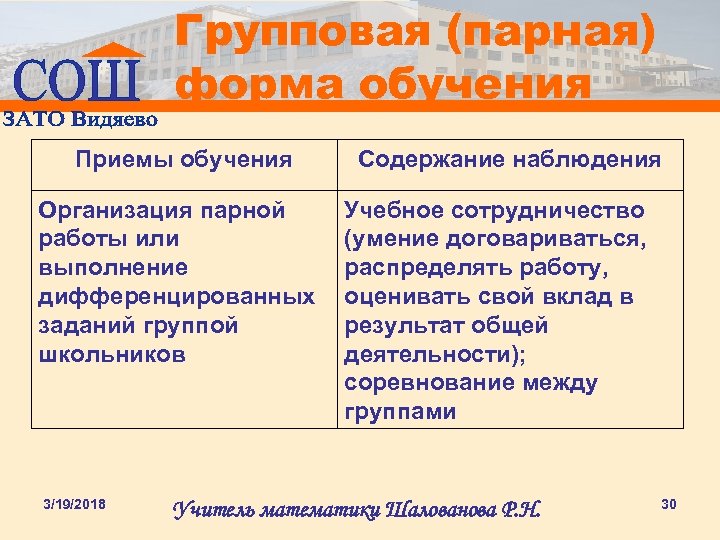 СОШ
ЗАТО Видяево

Групповая (парная) форма обучения

| Приемы обучения | Содержание наблюдения |
|---|---|
| Организация парной работы или выполнение дифференцированных заданий группой школьников | Учебное сотрудничество (умение договариваться, распределять работу, оценивать свой вклад в результат общей деятельности); соревнование между группами |

3/19/2018

Учитель математики Шалованова Р.Н.

30